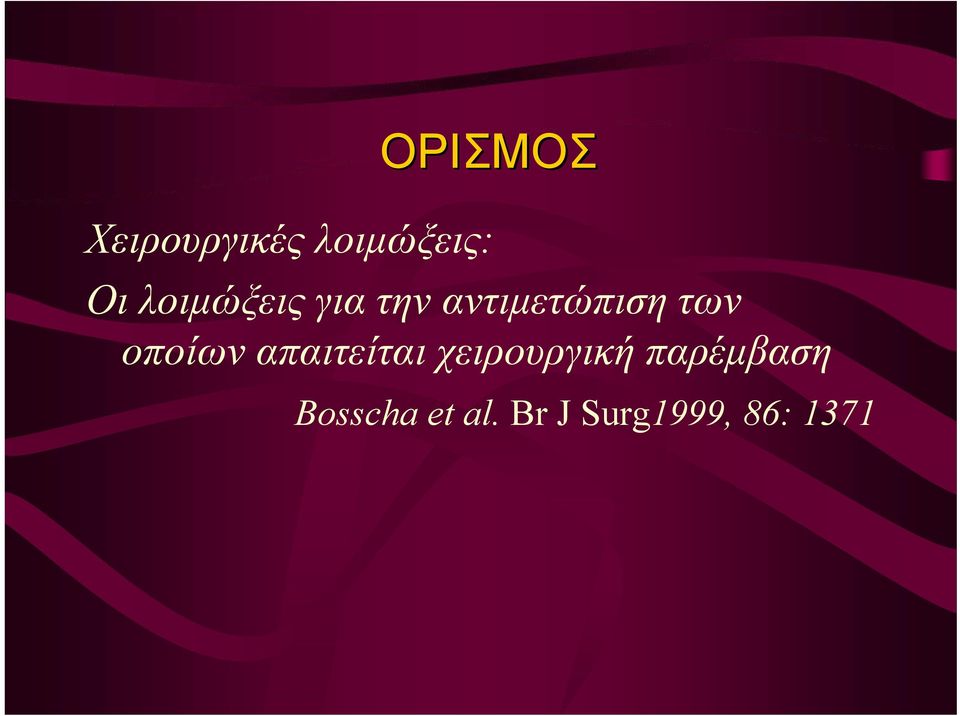 ΟΡΙΣΜΟΣ

Χειρουργικές λοιμώξεις:

Οι λοιμώξεις για την αντιμετώπιση των οποίων απαιτείται χειρουργική παρέμβαση

Bosscha et al. Br J Surg1999, 86: 1371